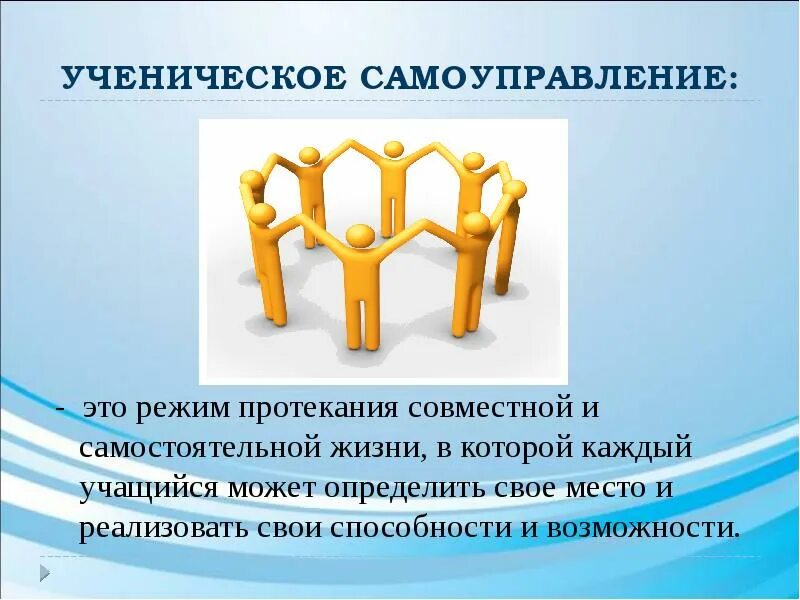 УЧЕНИЧЕСКОЕ САМОУПРАВЛЕНИЕ:

- это режим протекания совместной и самостоятельной жизни, в которой каждый учащийся может определить свое место и реализовать свои способности и возможности.